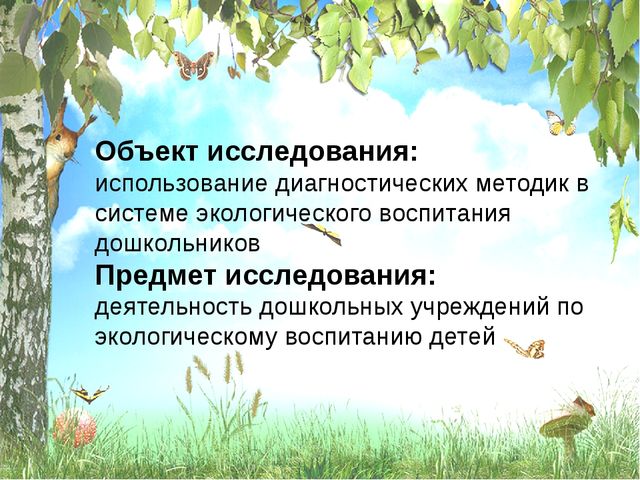 Объект исследования:
использование диагностических методик в системе экологического воспитания дошкольников

Предмет исследования:
деятельность дошкольных учреждений по экологическому воспитанию детей